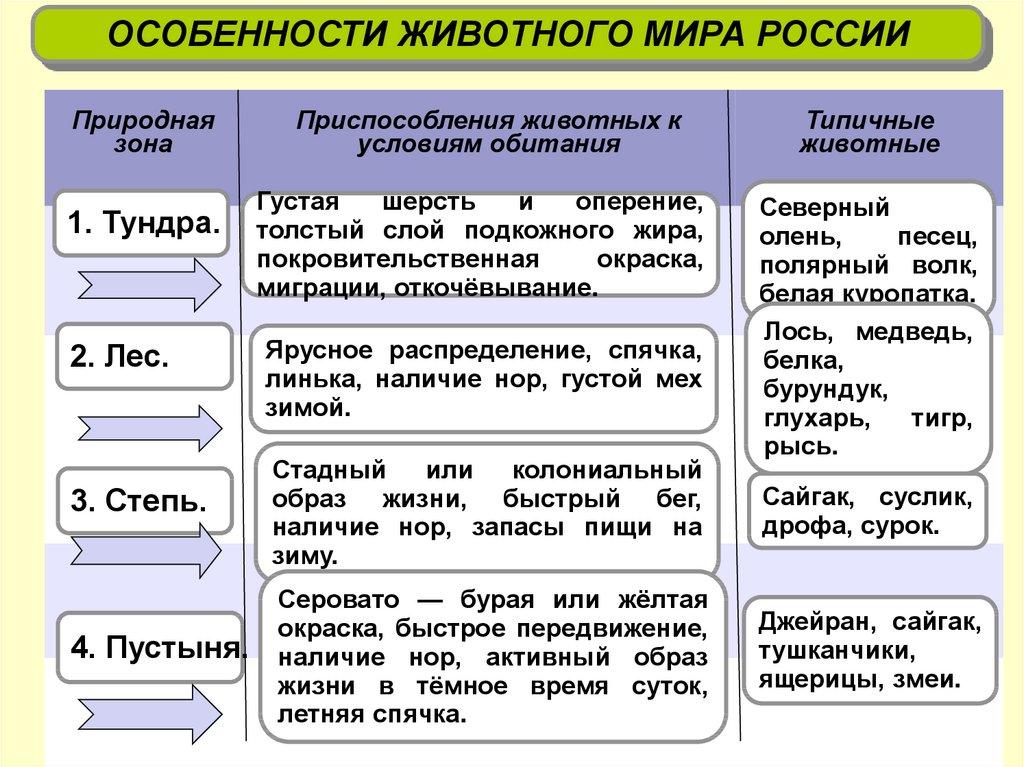 ОСОБЕННОСТИ ЖИВОТНОГО МИРА РОССИИ

| Природная зона | Приспособления животных к условиям обитания | Типичные животные |
|---|---|---|
| 1. Тундра. | Густая шерсть и оперение, толстый слой подкожного жира, покровительственная окраска, миграции, откочёвывание. | Северный олень, песец, полярный волк, белая куропатка. |
| 2. Лес. | Ярусное распределение, спячка, линька, наличие нор, густой мех зимой. | Лось, медведь, белка, бурундук, глухарь, тигр, рысь. |
| 3. Степь. | Стадный или колониальный образ жизни, быстрый бег, наличие нор, запасы пищи на зиму. | Сайгак, суслик, дрофа, сурок. |
| 4. Пустыня. | Серовато — бурая или жёлтая окраска, быстрое передвижение, наличие нор, активный образ жизни в тёмное время суток, летняя спячка. | Джейран, сайгак, тушканчики, ящерицы, змеи. |